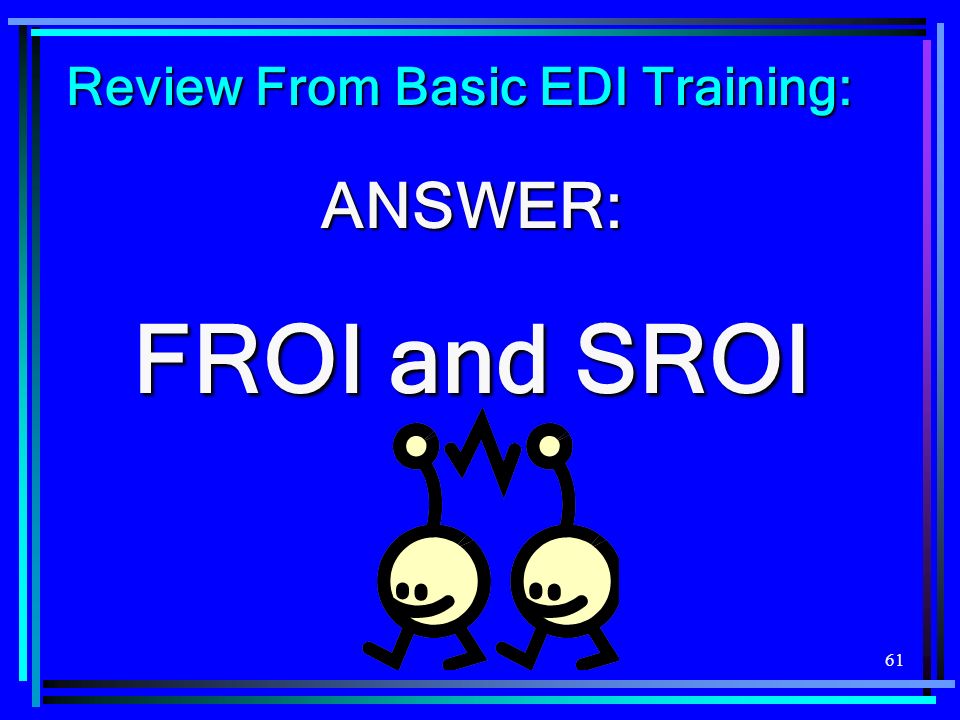 Review From Basic EDI Training:

ANSWER:

FROI and SROI

61